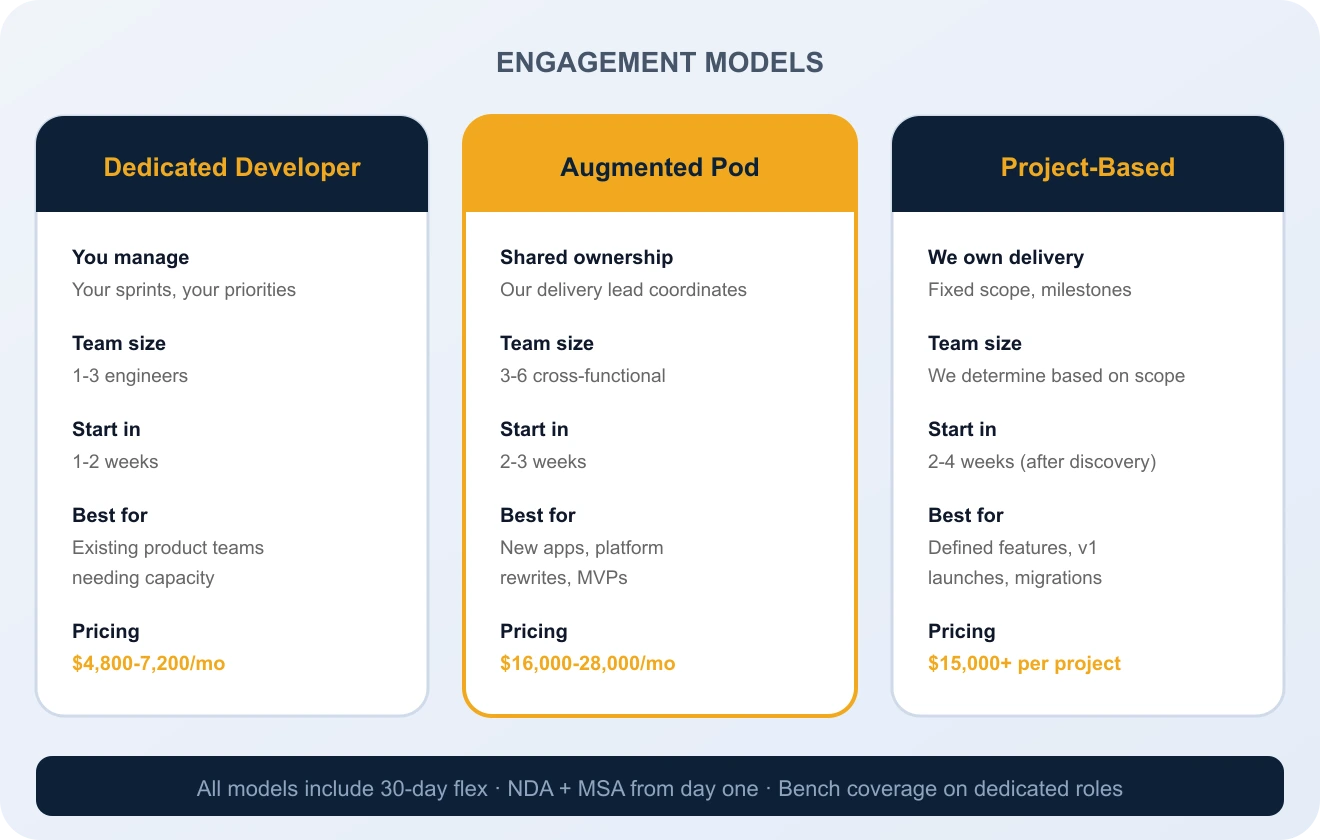 ENGAGEMENT MODELS

Dedicated Developer

You manage
Your sprints, your priorities

Team size
1-3 engineers

Start in
1-2 weeks

Best for
Existing product teams needing capacity

Pricing
$4,800-7,200/mo

Augmented Pod

Shared ownership
Our delivery lead coordinates

Team size
3-6 cross-functional

Start in
2-3 weeks

Best for
New apps, platform rewrites, MVPs

Pricing
$16,000-28,000/mo

Project-Based

We own delivery
Fixed scope, milestones

Team size
We determine based on scope

Start in
2-4 weeks (after discovery)

Best for
Defined features, v1 launches, migrations

Pricing
$15,000+ per project

All models include 30-day flex · NDA + MSA from day one · Bench coverage on dedicated roles